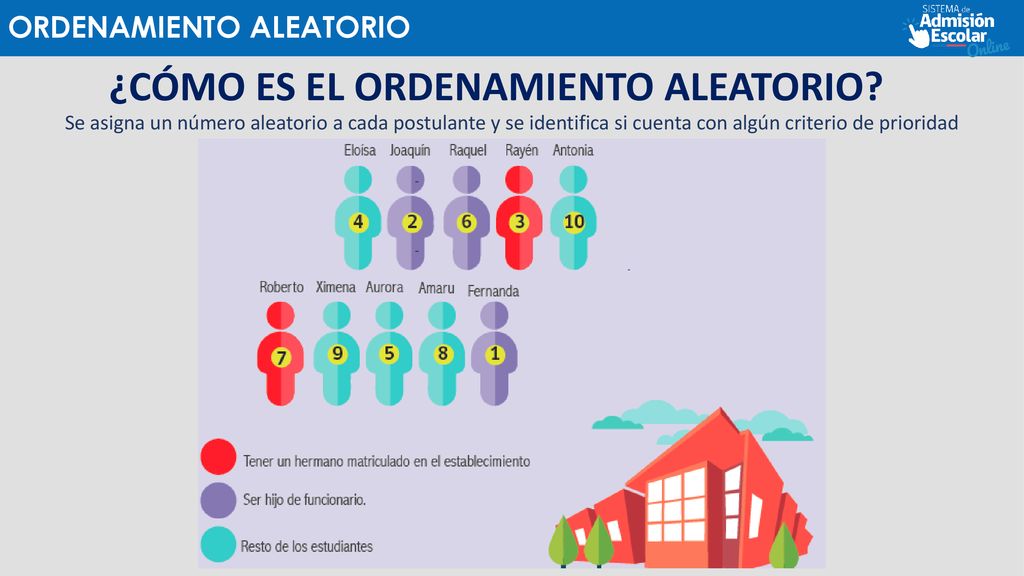 ORDENAMIENTO ALEATORIO

SISTEMA de Admisión Escolar Online

¿CÓMO ES EL ORDENAMIENTO ALEATORIO?

Se asigna un número aleatorio a cada postulante y se identifica si cuenta con algún criterio de prioridad

Eloisa Joaquín Raquel Rayén Antonia

4 2 6 3 10

Roberto Ximena Aurora Amaru Fernanda

7 9 5 8 1

Tener un hermano matriculado en el establecimiento

Ser hijo de funcionario.

Resto de los estudiantes